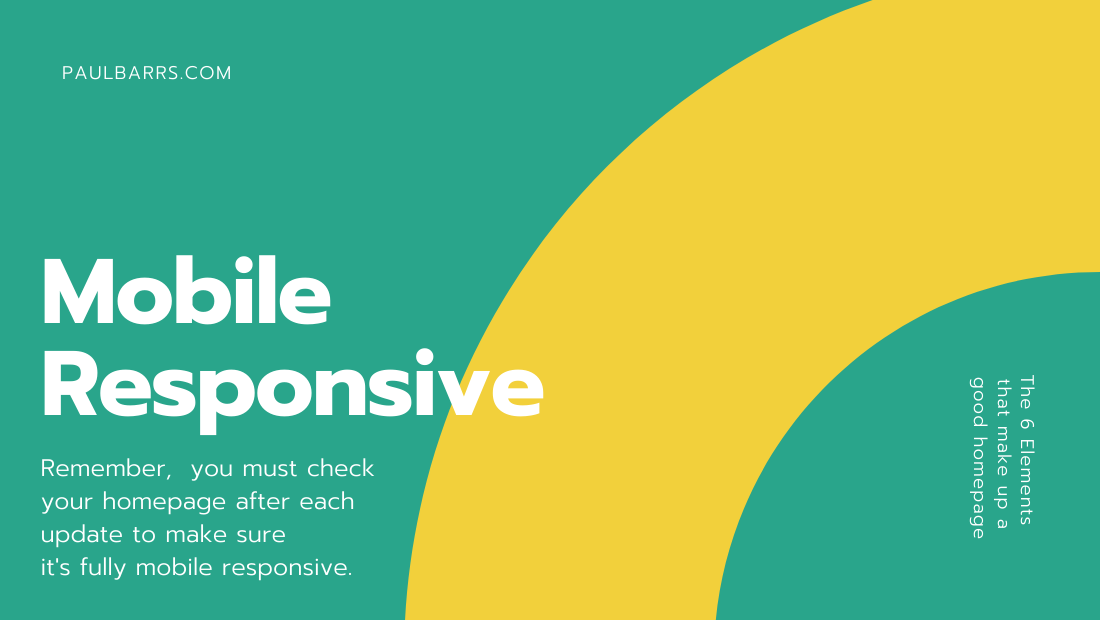 PAULBARRS.COM

Mobile Responsive

Remember, you must check your homepage after each update to make sure it's fully mobile responsive.

The 6 Elements that make up a good homepage